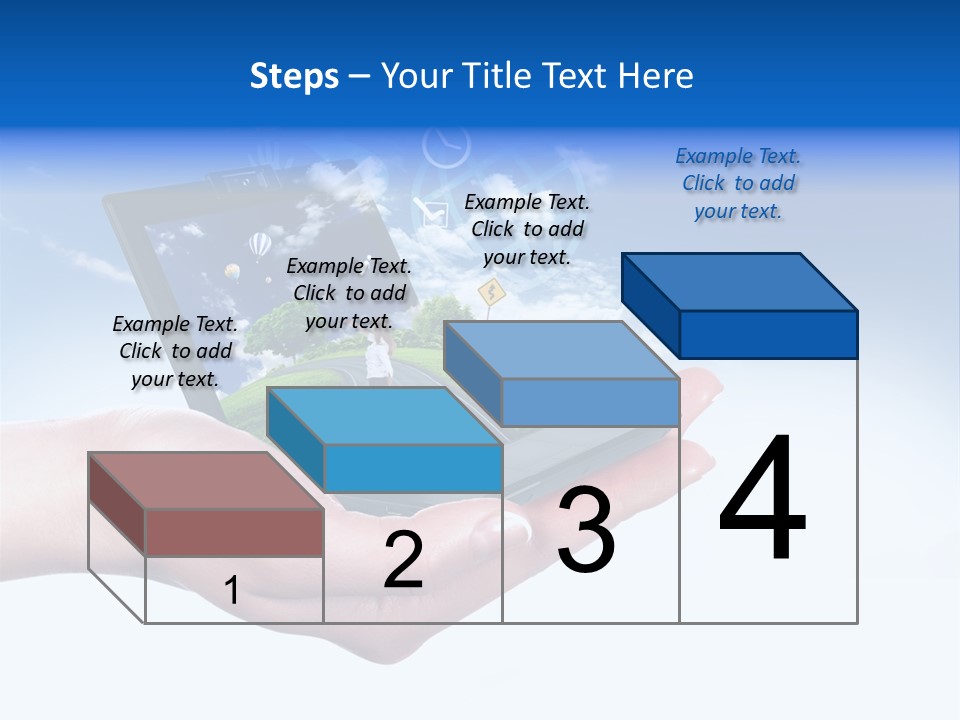 Steps – Your Title Text Here

Example Text. Click to add your text.

Example Text. Click to add your text.

Example Text. Click to add your text.

Example Text. Click to add your text.

1

2

3

4